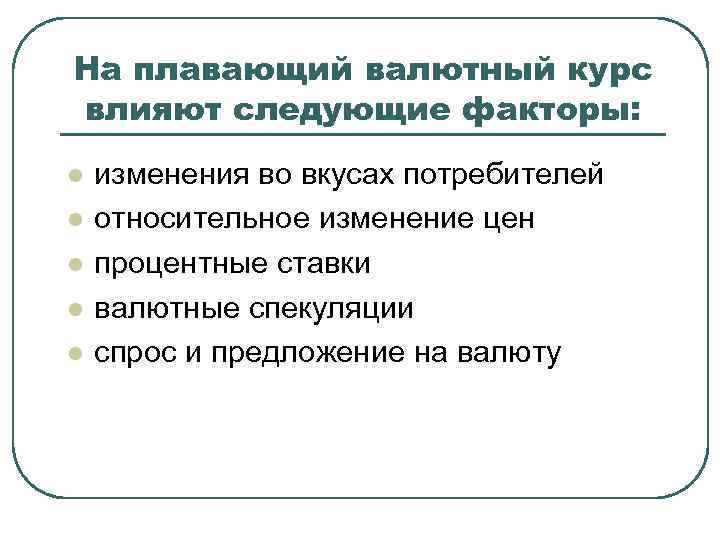 На плавающий валютный курс влияют следующие факторы:

- изменения во вкусах потребителей
- относительное изменение цен
- процентные ставки
- валютные спекуляции
- спрос и предложение на валюту